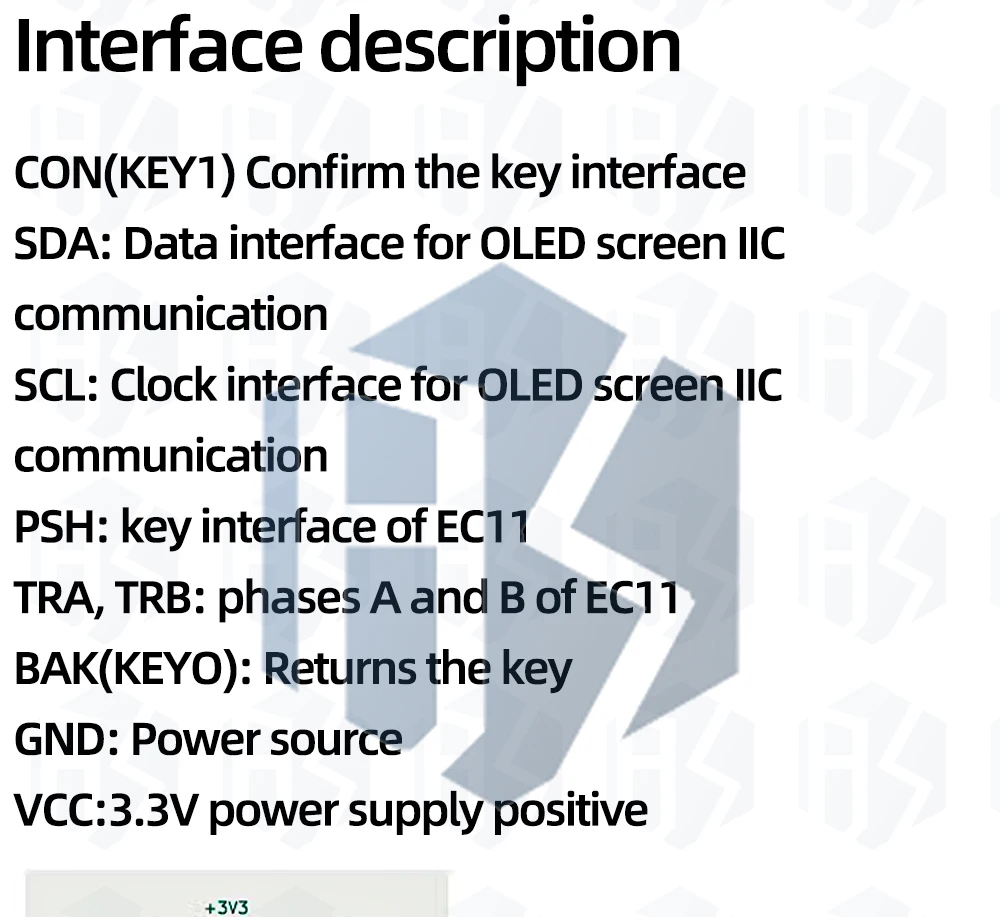 Interface description

CON(KEY1) Confirm the key interface
SDA: Data interface for OLED screen IIC communication
SCL: Clock interface for OLED screen IIC communication
PSH: key interface of EC11
TRA, TRB: phases A and B of EC11
BAK(KEYO): Returns the key
GND: Power source
VCC:3.3V power supply positive

+3V3